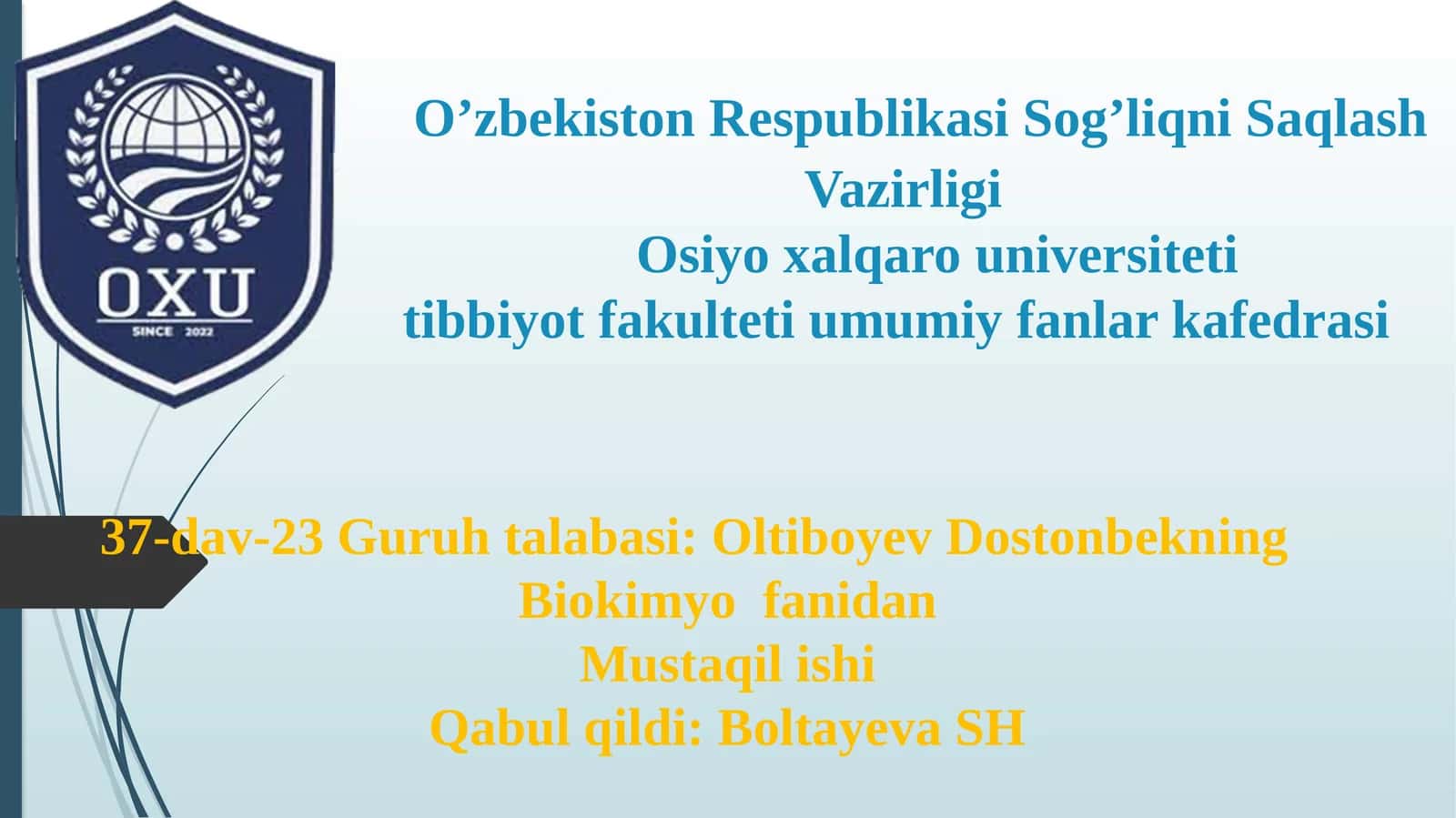 OXU
SINCE 2022

O’zbekiston Respublikasi Sog’liqni Saqlash Vazirligi
Osiyo xalqaro universiteti
tibbiyot fakulteti umumiy fanlar kafedrasi

37-dav-23 Guruh talabasi: Oltiboyev Dostonbekning
Biokimyo fanidan
Mustaqil ishi
Qabul qildi: Boltayeva SH